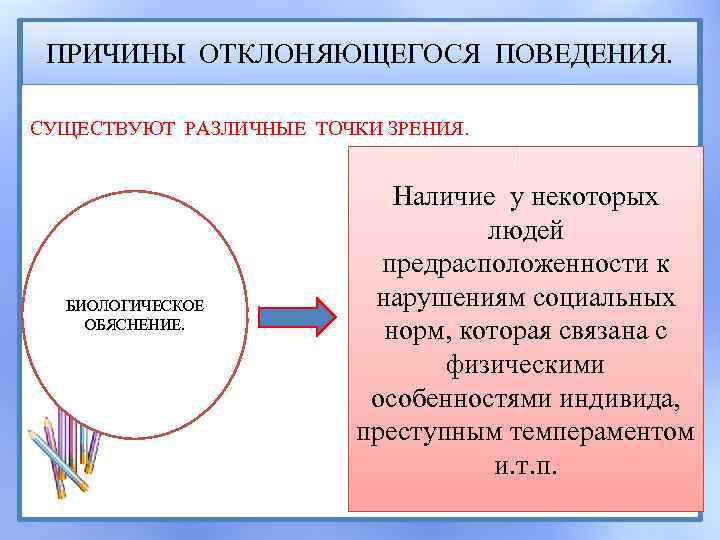 ПРИЧИНЫ ОТКЛОНЯЮЩЕГОСЯ ПОВЕДЕНИЯ.

СУЩЕСТВУЮТ РАЗЛИЧНЫЕ ТОЧКИ ЗРЕНИЯ.

БИОЛОГИЧЕСКОЕ ОБЯСНЕНИЕ.

Наличие у некоторых людей предрасположенности к нарушениям социальных норм, которая связана с физическими особенностями индивида, преступным темпераментом и.т.п.